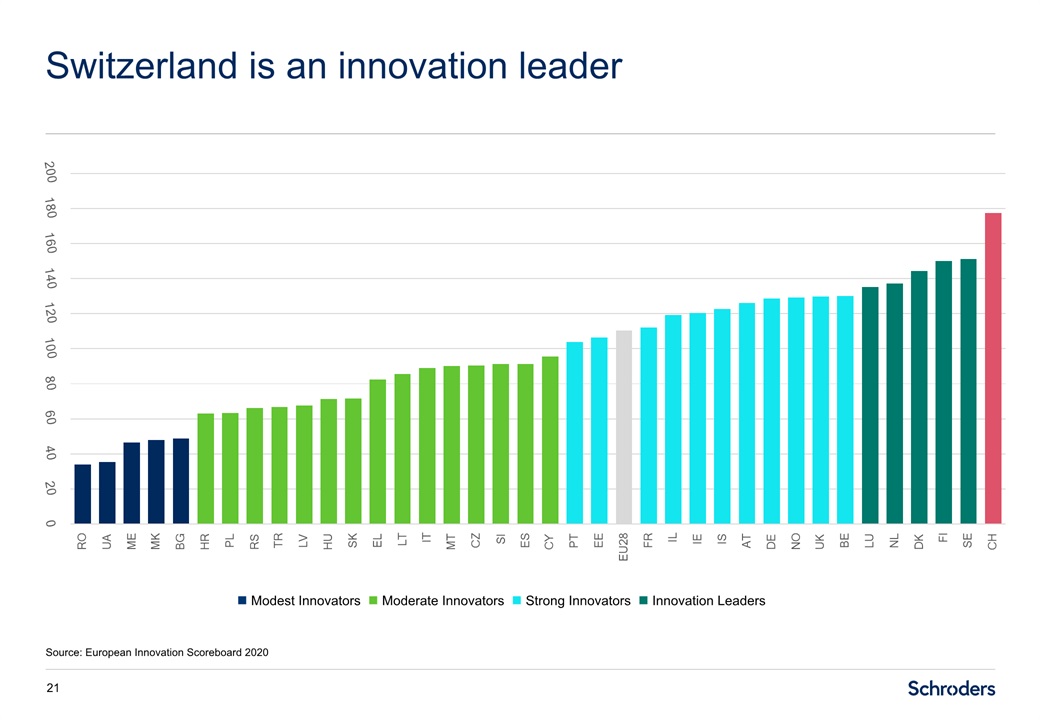 Switzerland is an innovation leader

200
180
160
140
120
100
80
60
40
20
0

RO UA ME MK BG HR PL RS TR LV HU SK EL LT IT MT CZ SI ES CY PT EE EU28 FR IL IE IS AT DE NO UK BE LU NL DK FI SE CH

Modest Innovators Moderate Innovators Strong Innovators Innovation Leaders

Source: European Innovation Scoreboard 2020

21

Schroders